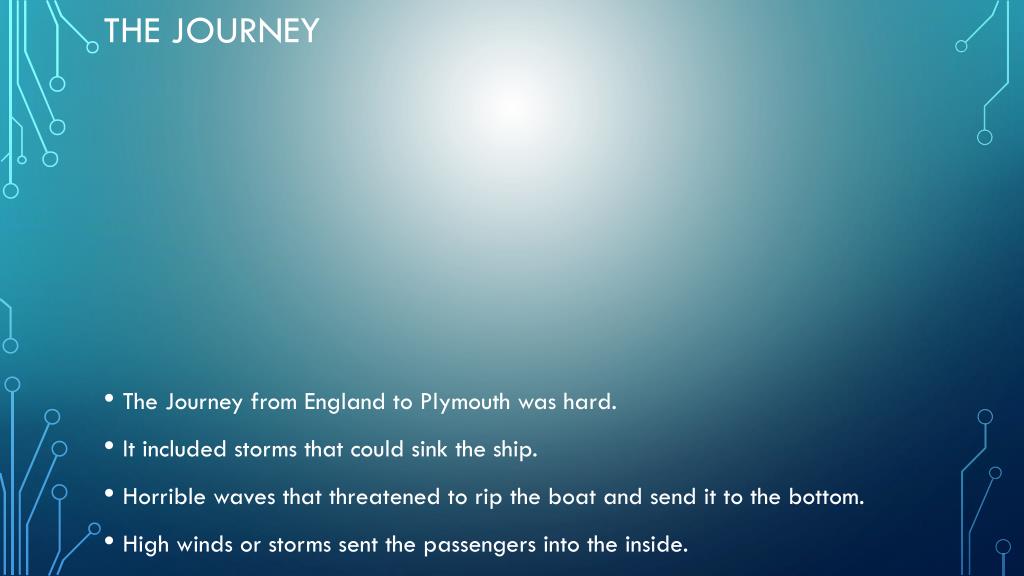 THE JOURNEY

• The Journey from England to Plymouth was hard.

• It included storms that could sink the ship.

• Horrible waves that threatened to rip the boat and send it to the bottom.

• High winds or storms sent the passengers into the inside.